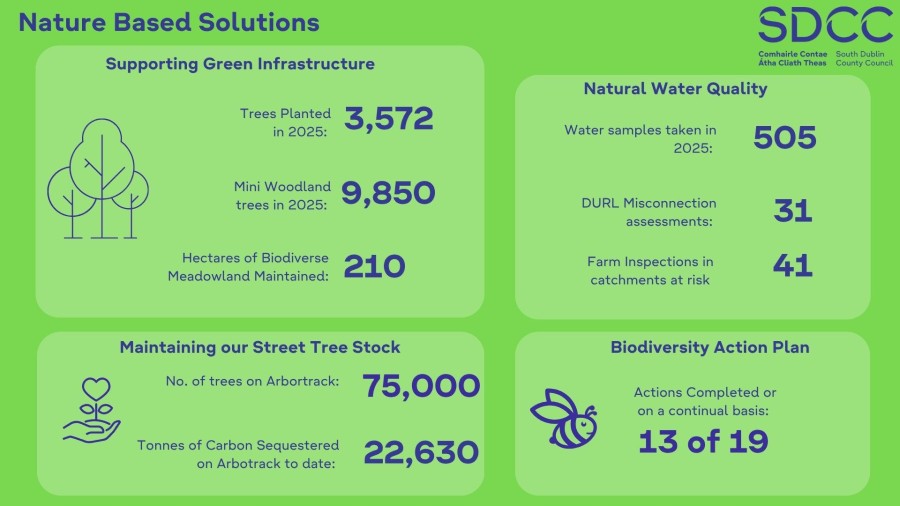 Nature Based Solutions

SDCC
Comhairle Contae Átha Cliath Theas
South Dublin County Council

Supporting Green Infrastructure

Trees Planted in 2025: 3,572

Mini Woodland trees in 2025: 9,850

Hectares of Biodiverse Meadowland Maintained: 210

Natural Water Quality

Water samples taken in 2025: 505

DURL Misconnection assessments: 31

Farm Inspections in catchments at risk 41

Maintaining our Street Tree Stock

No. of trees on Arbortrack: 75,000

Tonnes of Carbon Sequestered on Arbotrack to date: 22,630

Biodiversity Action Plan

Actions Completed or on a continual basis:

13 of 19